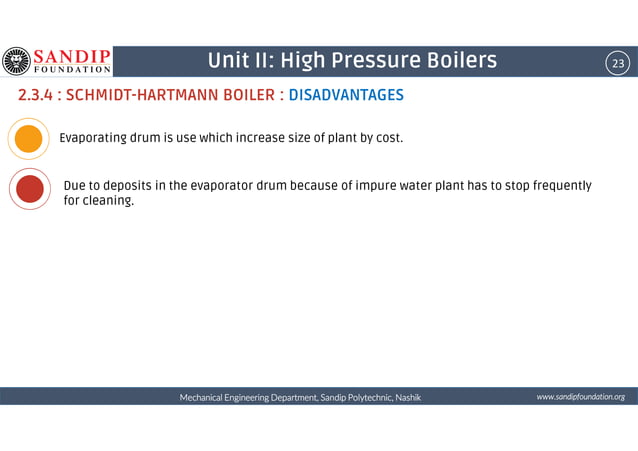 SANDIP FOUNDATION

Unit II: High Pressure Boilers

23

2.3.4 : SCHMIDT-HARTMANN BOILER : DISADVANTAGES

Evaporating drum is use which increase size of plant by cost.

Due to deposits in the evaporator drum because of impure water plant has to stop frequently for cleaning.

Mechanical Engineering Department, Sandip Polytechnic, Nashik

www.sandipfoundation.org